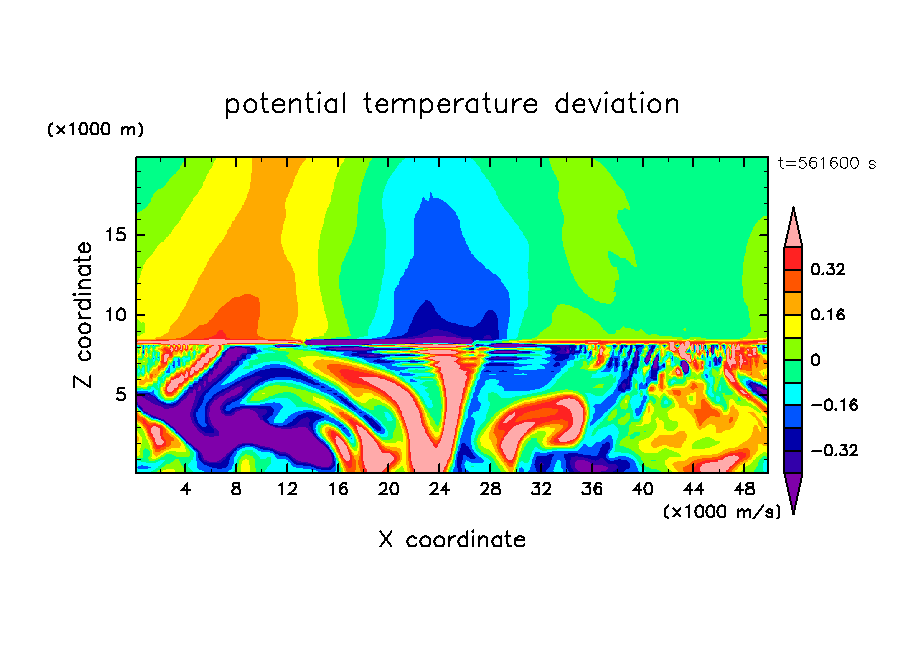 potential temperature deviation

(×1000 m)

t=561600 s

Z coordinate

15
10
5

4 8 12 16 20 24 28 32 36 40 44 48

(×1000 m/s)

X coordinate

0.32
0.16
0
−0.16
−0.32